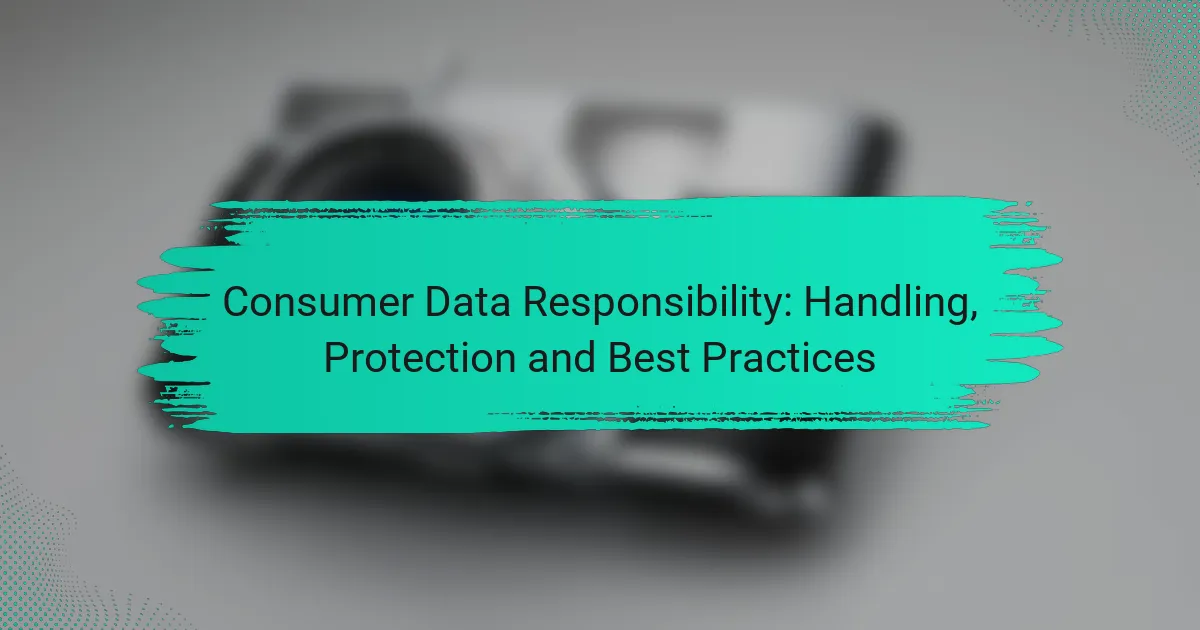 Consumer Data Responsibility: Handling, Protection and Best Practices